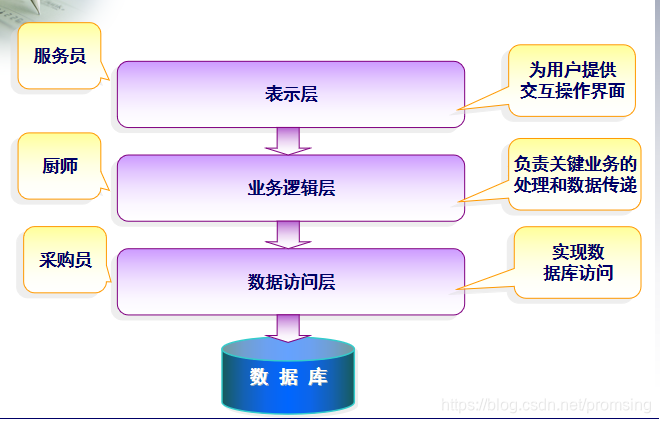 服务员

表示层

为用户提供交互操作界面

厨师

业务逻辑层

负责关键业务的处理和数据传递

采购员

数据访问层

实现数据库访问

数 据 库

https://blog.csdn.net/promsing